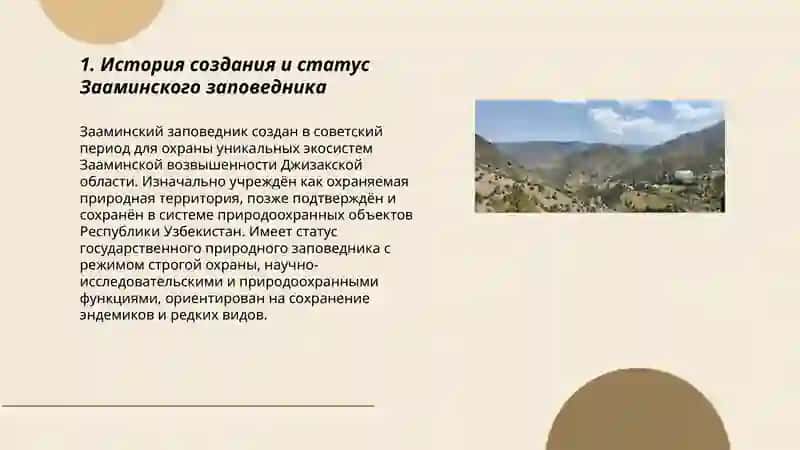 1. История создания и статус Зааминского заповедника

Зааминский заповедник создан в советский период для охраны уникальных экосистем Зааминской возвышенности Джизакской области. Изначально учреждён как охраняемая природная территория, позже подтверждён и сохранён в системе природоохранных объектов Республики Узбекистан. Имеет статус государственного природного заповедника с режимом строгой охраны, научно-исследовательскими и природоохранными функциями, ориентирован на сохранение эндемиков и редких видов.